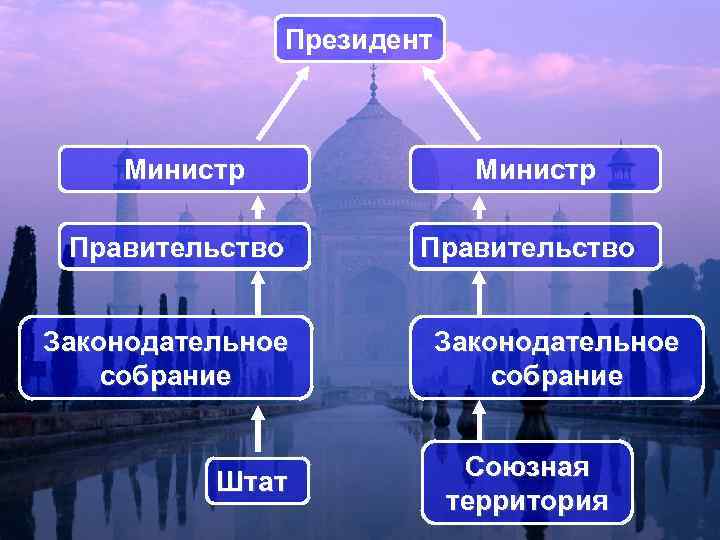 Президент

Министр

Правительство

Законодательное собрание

Штат

Министр

Правительство

Законодательное собрание

Союзная территория